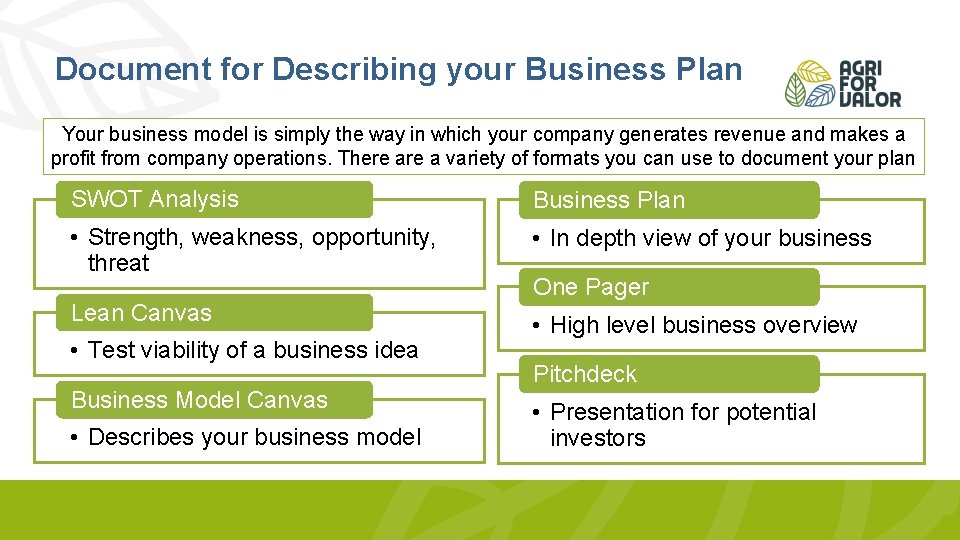 Document for Describing your Business Plan

AGRI FOR VALOR

Your business model is simply the way in which your company generates revenue and makes a profit from company operations. There are a variety of formats you can use to document your plan

SWOT Analysis

• Strength, weakness, opportunity, threat

Lean Canvas

• Test viability of a business idea

Business Model Canvas

• Describes your business model

Business Plan

• In depth view of your business

One Pager

• High level business overview

Pitchdeck

• Presentation for potential investors